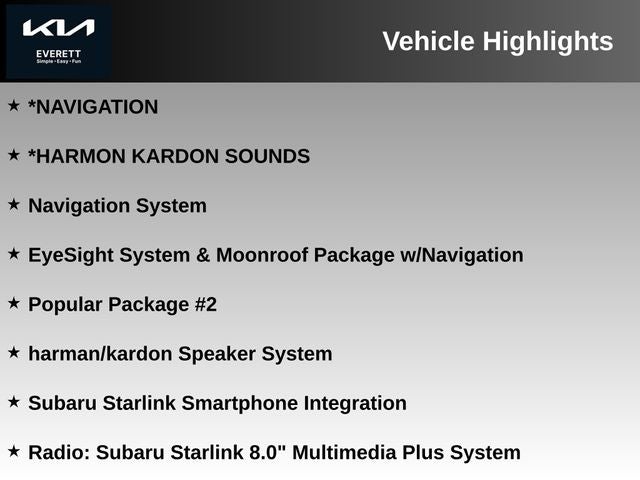 KIA
EVERETT
Simple • Easy • Fun

Vehicle Highlights

★ *NAVIGATION

★ *HARMON KARDON SOUNDS

★ Navigation System

★ EyeSight System & Moonroof Package w/Navigation

★ Popular Package #2

★ harman/kardon Speaker System

★ Subaru Starlink Smartphone Integration

★ Radio: Subaru Starlink 8.0" Multimedia Plus System